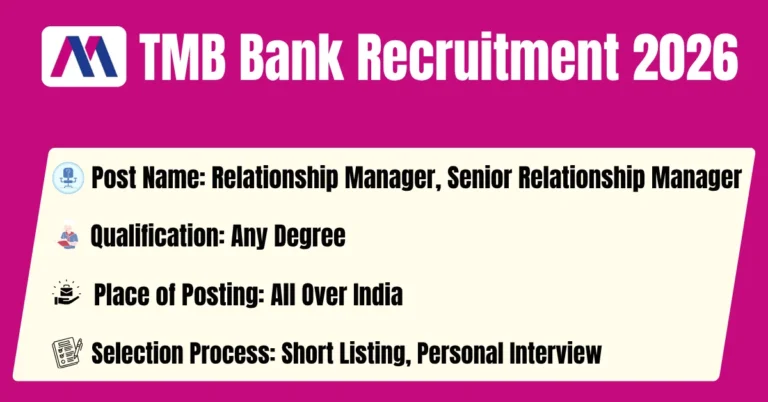 TMB Bank Recruitment 2026

Post Name: Relationship Manager, Senior Relationship Manager

Qualification: Any Degree

Place of Posting: All Over India

Selection Process: Short Listing, Personal Interview